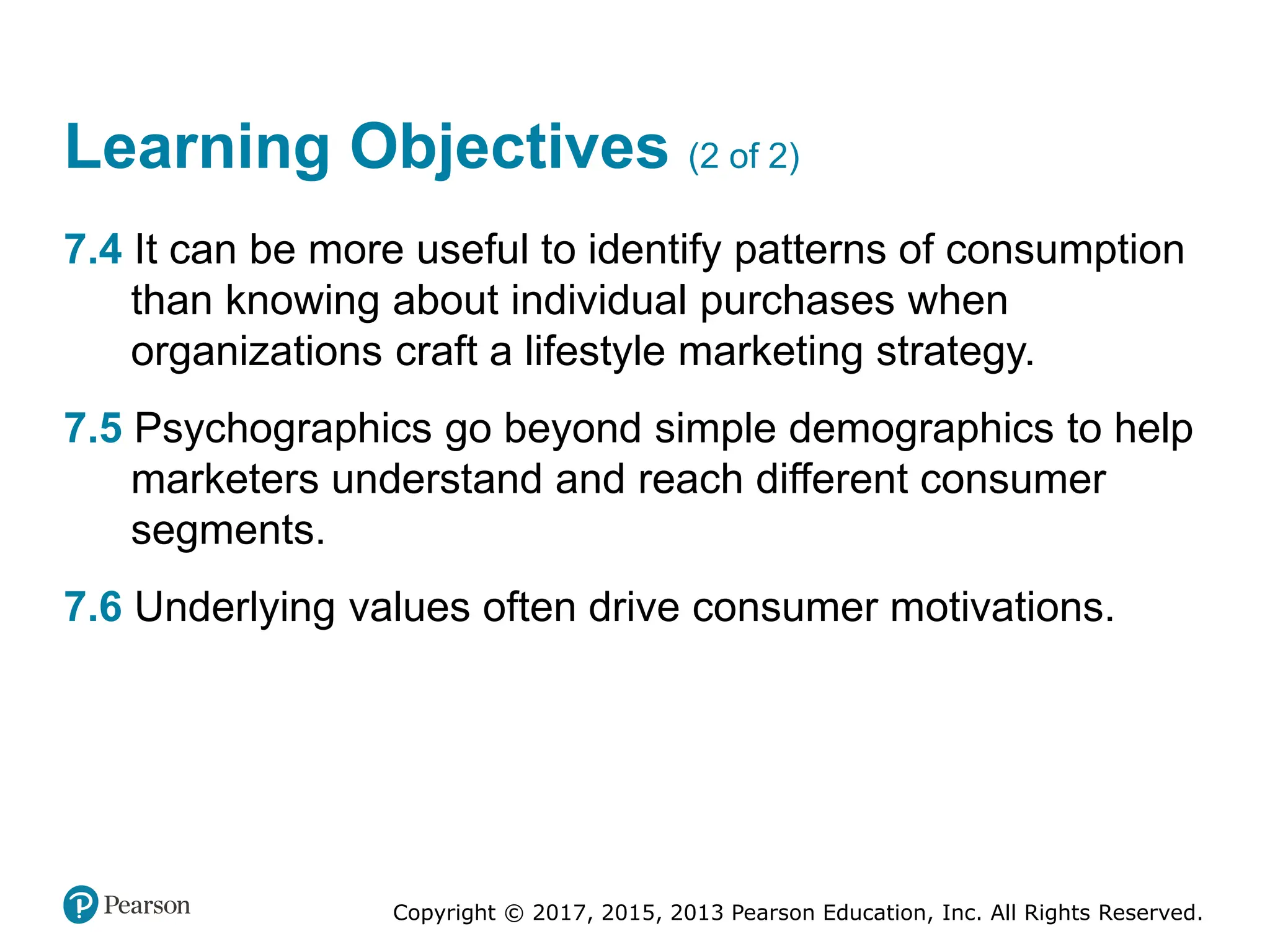 Learning Objectives (2 of 2)

7.4 It can be more useful to identify patterns of consumption than knowing about individual purchases when organizations craft a lifestyle marketing strategy.

7.5 Psychographics go beyond simple demographics to help marketers understand and reach different consumer segments.

7.6 Underlying values often drive consumer motivations.

Pearson

Copyright © 2017, 2015, 2013 Pearson Education, Inc. All Rights Reserved.